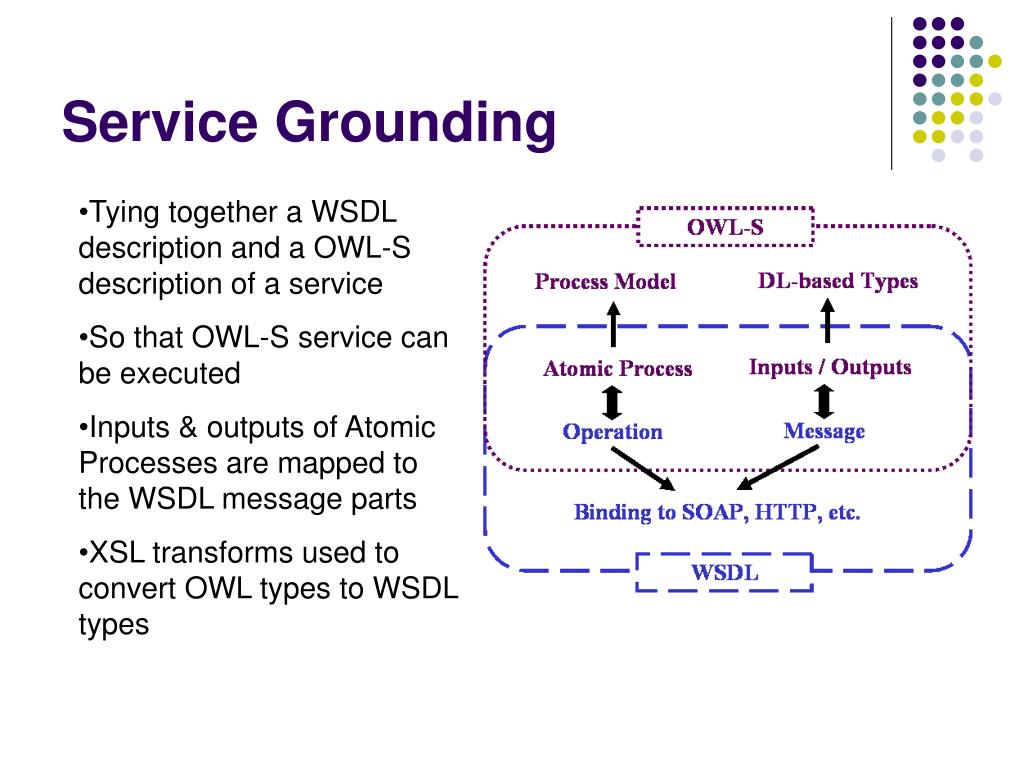 Service Grounding

•Tying together a WSDL description and a OWL-S description of a service

•So that OWL-S service can be executed

•Inputs & outputs of Atomic Processes are mapped to the WSDL message parts

•XSL transforms used to convert OWL types to WSDL types

OWL-S

Process Model

DL-based Types

Atomic Process

Inputs / Outputs

Operation

Message

Binding to SOAP, HTTP, etc.

WSDL